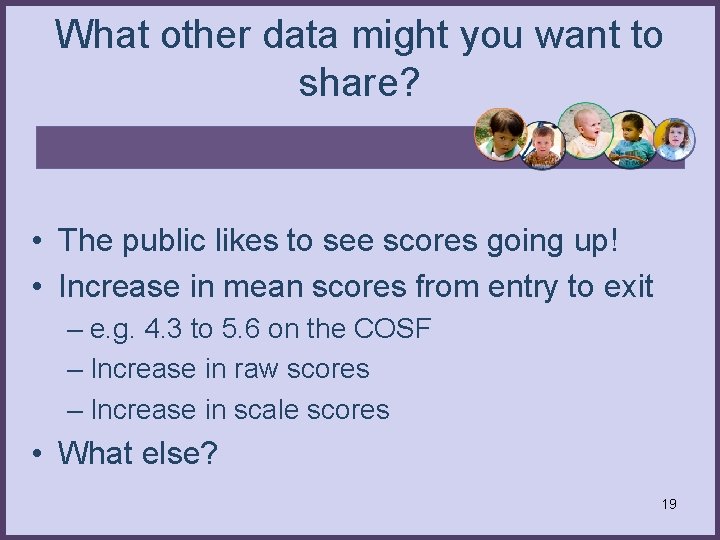 What other data might you want to share?

• The public likes to see scores going up!
• Increase in mean scores from entry to exit
– e.g. 4.3 to 5.6 on the COSF
– Increase in raw scores
– Increase in scale scores
• What else?

19